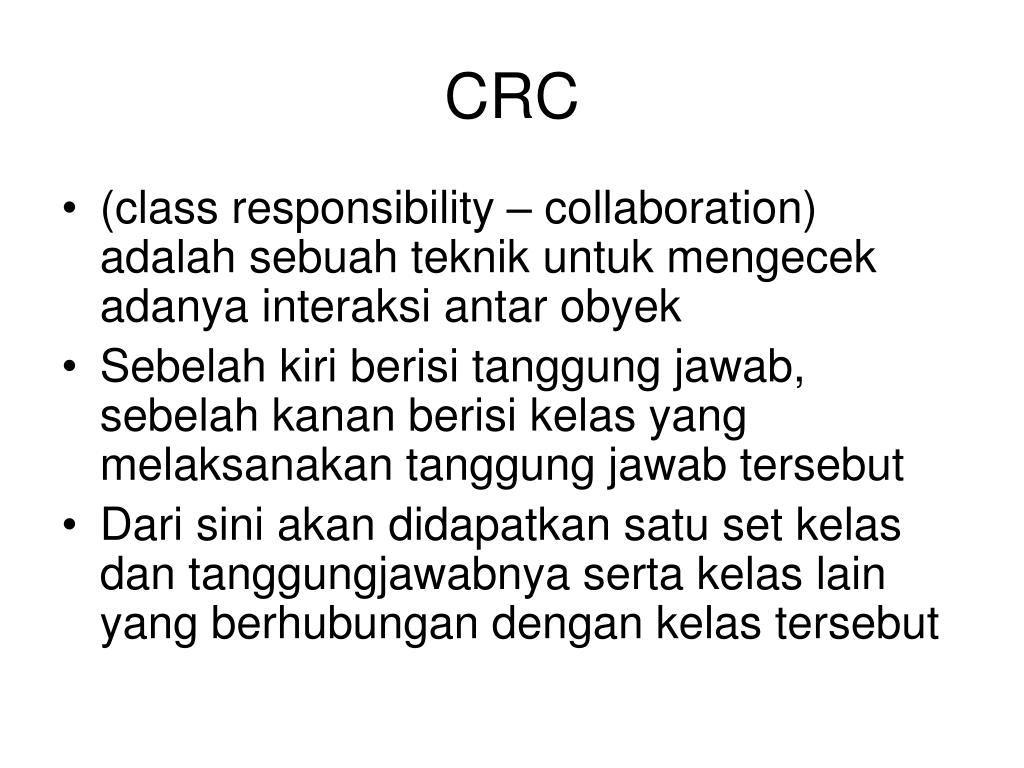 CRC

• (class responsibility – collaboration) adalah sebuah teknik untuk mengecek adanya interaksi antar obyek
• Sebelah kiri berisi tanggung jawab, sebelah kanan berisi kelas yang melaksanakan tanggung jawab tersebut
• Dari sini akan didapatkan satu set kelas dan tanggungjawabnya serta kelas lain yang berhubungan dengan kelas tersebut